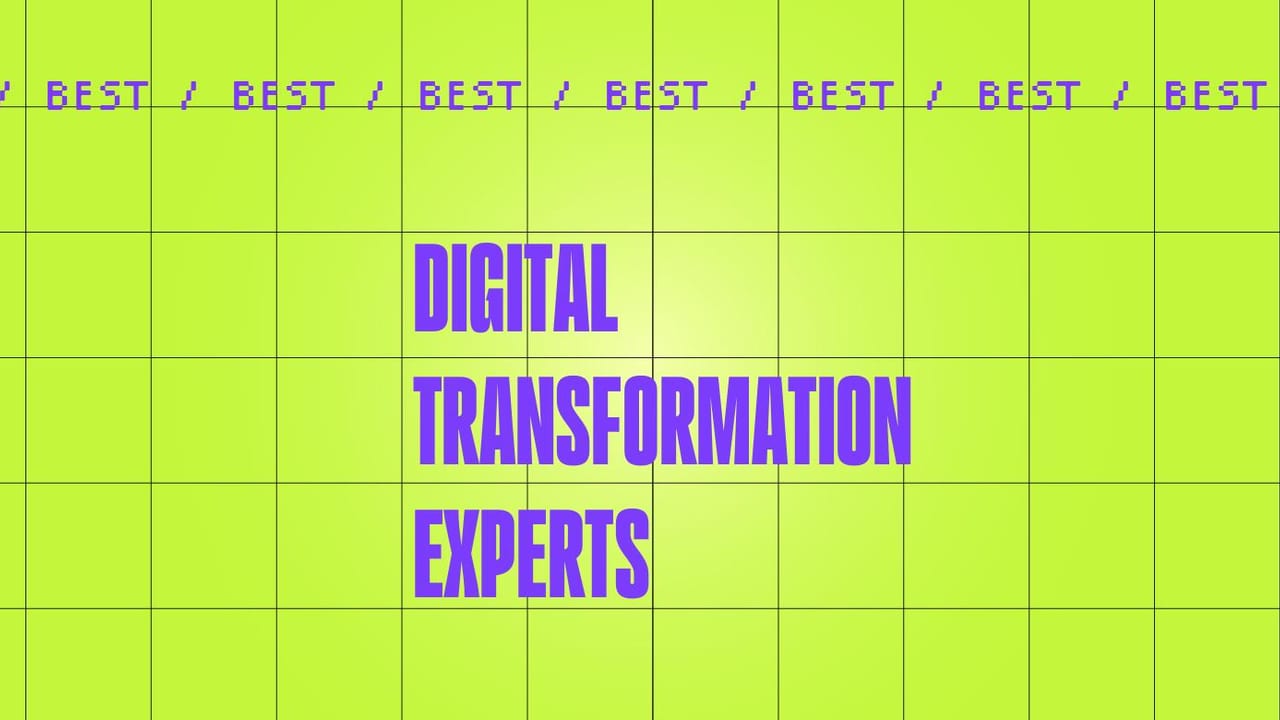 / BEST / BEST / BEST / BEST / BEST / BEST / BEST

DIGITAL TRANSFORMATION EXPERTS